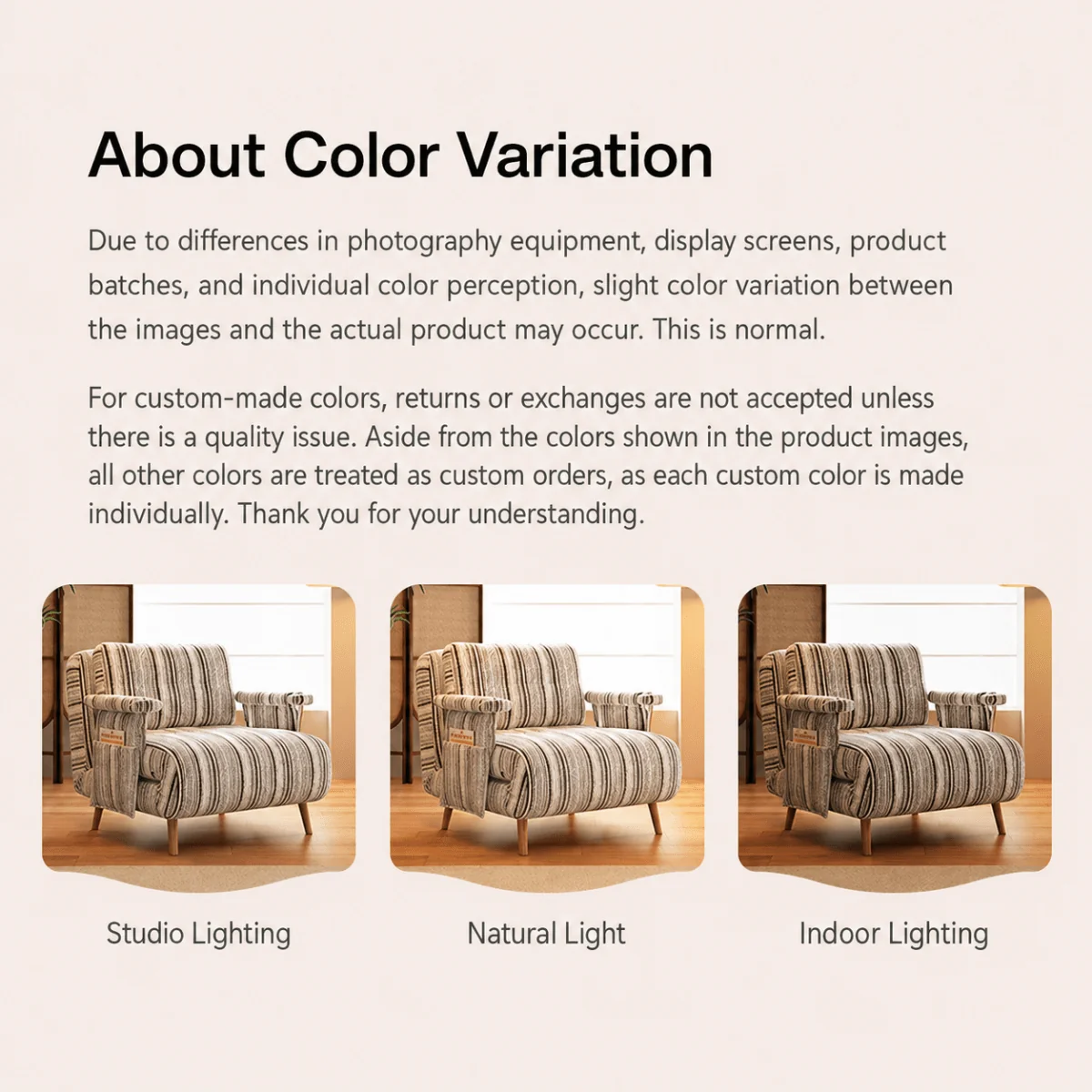 About Color Variation

Due to differences in photography equipment, display screens, product batches, and individual color perception, slight color variation between the images and the actual product may occur. This is normal.

For custom-made colors, returns or exchanges are not accepted unless there is a quality issue. Aside from the colors shown in the product images, all other colors are treated as custom orders, as each custom color is made individually. Thank you for your understanding.

Studio Lighting

Natural Light

Indoor Lighting